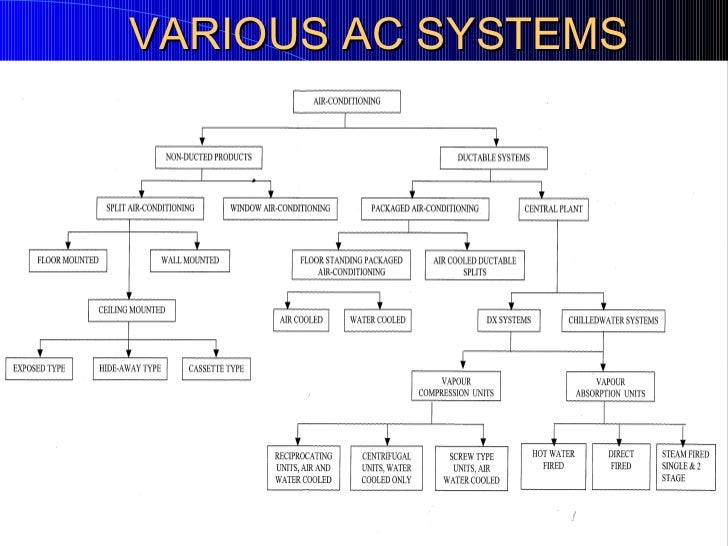 VARIOUS AC SYSTEMS

AIR-CONDITIONING

NON-DUCTED PRODUCTS

DUCTABLE SYSTEMS

SPLIT AIR-CONDITIONING

WINDOW AIR-CONDITIONING

PACKAGED AIR-CONDITIONING

CENTRAL PLANT

FLOOR MOUNTED

WALL MOUNTED

FLOOR STANDING PACKAGED AIR-CONDITIONING

AIR COOLED DUCTABLE SPLITS

CEILING MOUNTED

AIR COOLED

WATER COOLED

DX SYSTEMS

CHILLEDWATER SYSTEMS

EXPOSED TYPE

HIDE-AWAY TYPE

CASSETTE TYPE

VAPOUR COMPRESSION UNITS

VAPOUR ABSORPTION UNITS

RECIPROCATING UNITS, AIR AND WATER COOLED

CENTRIFUGAL UNITS, WATER COOLED ONLY

SCREW TYPE UNITS, AIR WATER COOLED

HOT WATER FIRED

DIRECT FIRED

STEAM FIRED SINGLE & 2 STAGE